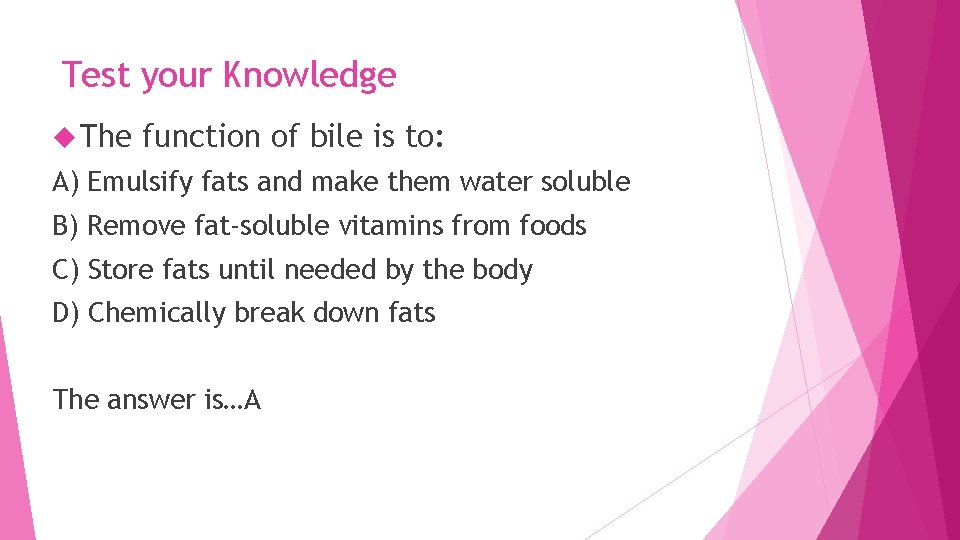 Test your Knowledge

The function of bile is to:

A) Emulsify fats and make them water soluble

B) Remove fat-soluble vitamins from foods

C) Store fats until needed by the body

D) Chemically break down fats

The answer is…A